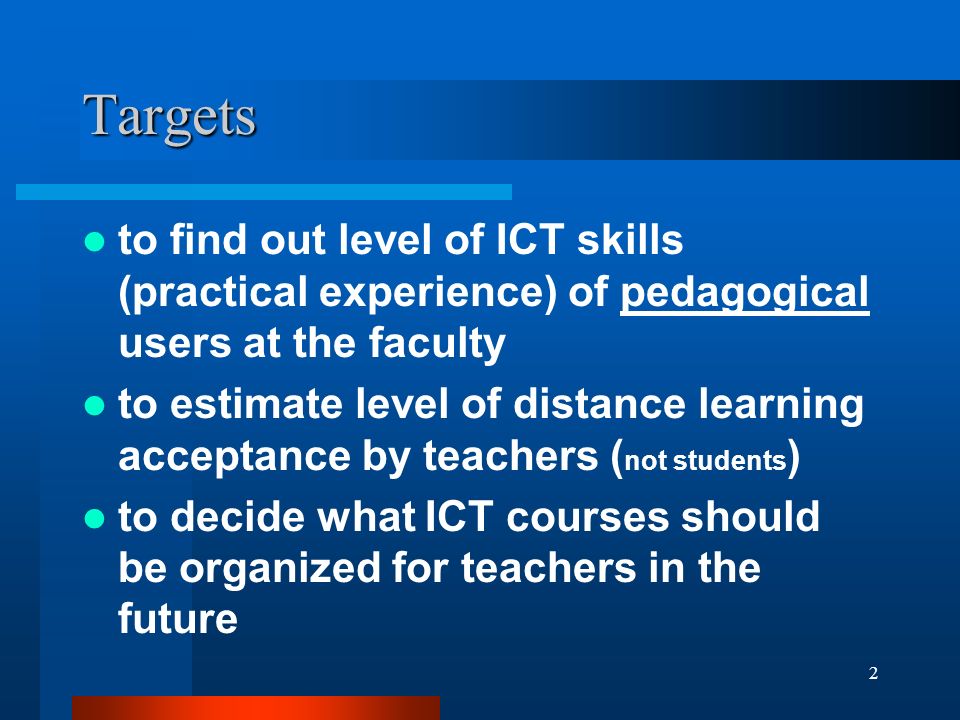 Targets

- to find out level of ICT skills (practical experience) of pedagogical users at the faculty
- to estimate level of distance learning acceptance by teachers (not students)
- to decide what ICT courses should be organized for teachers in the future

2